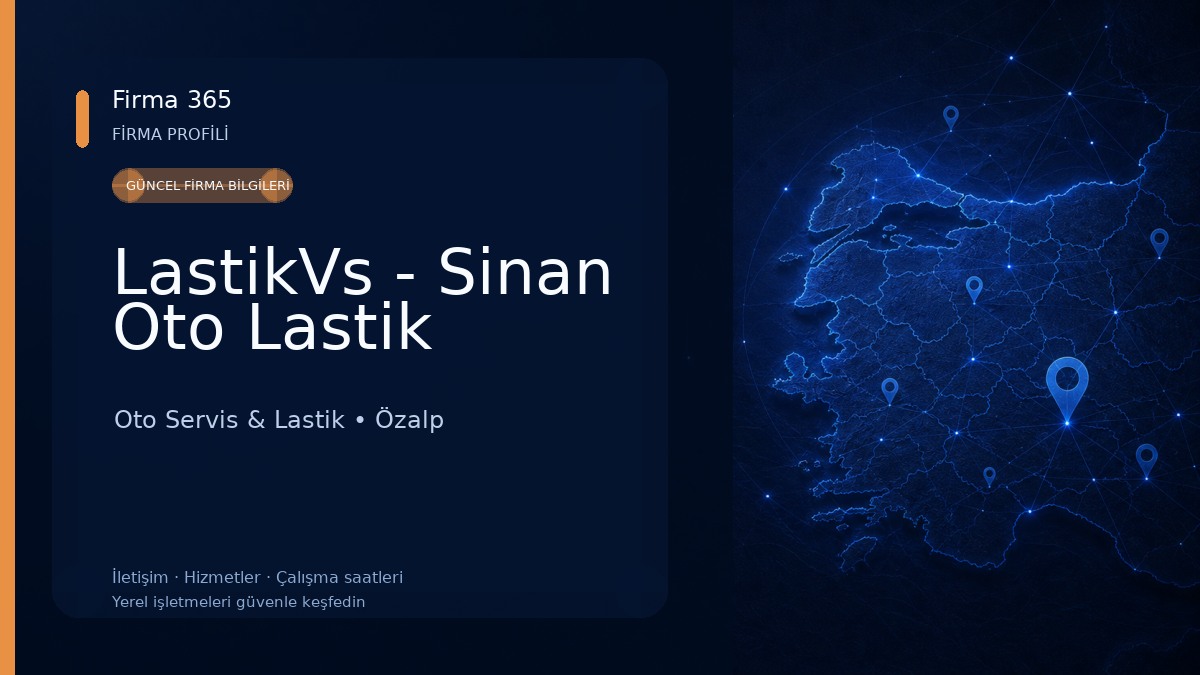 Firma 365
FİRMA PROFİLİ

GÜNCEL FİRMA BİLGİLERİ

LastikVs - Sinan Oto Lastik

Oto Servis & Lastik • Özalp

İletişim · Hizmetler · Çalışma saatleri
Yerel işletmeleri güvenle keşfedin